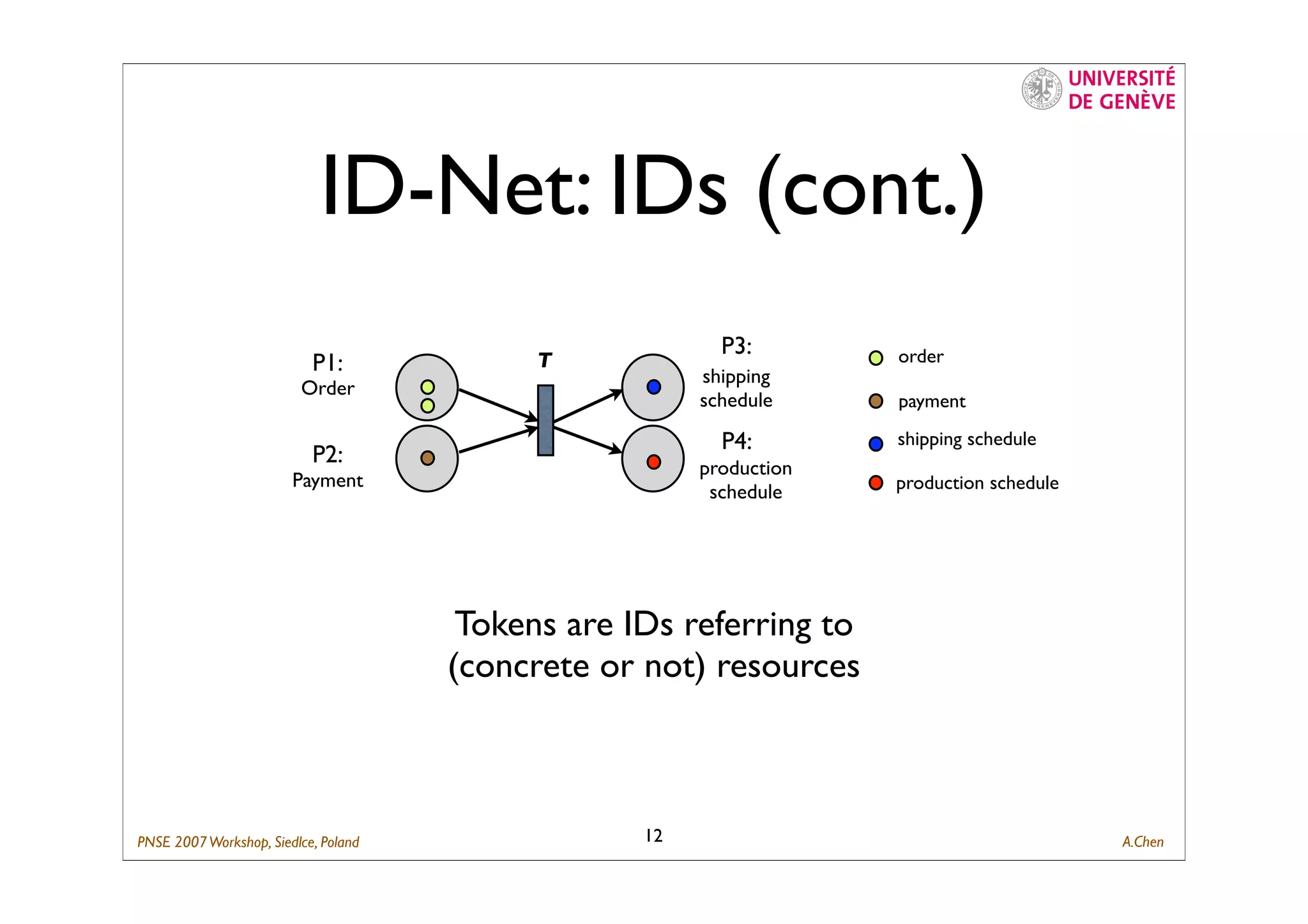 UNIVERSITÉ DE GENÈVE

ID-Net: IDs (cont.)

P1: Order

P2: Payment

T

P3: shipping schedule

P4: production schedule

order

payment

shipping schedule

production schedule

Tokens are IDs referring to (concrete or not) resources

PNSE 2007 Workshop, Siedlce, Poland

12

A.Chen